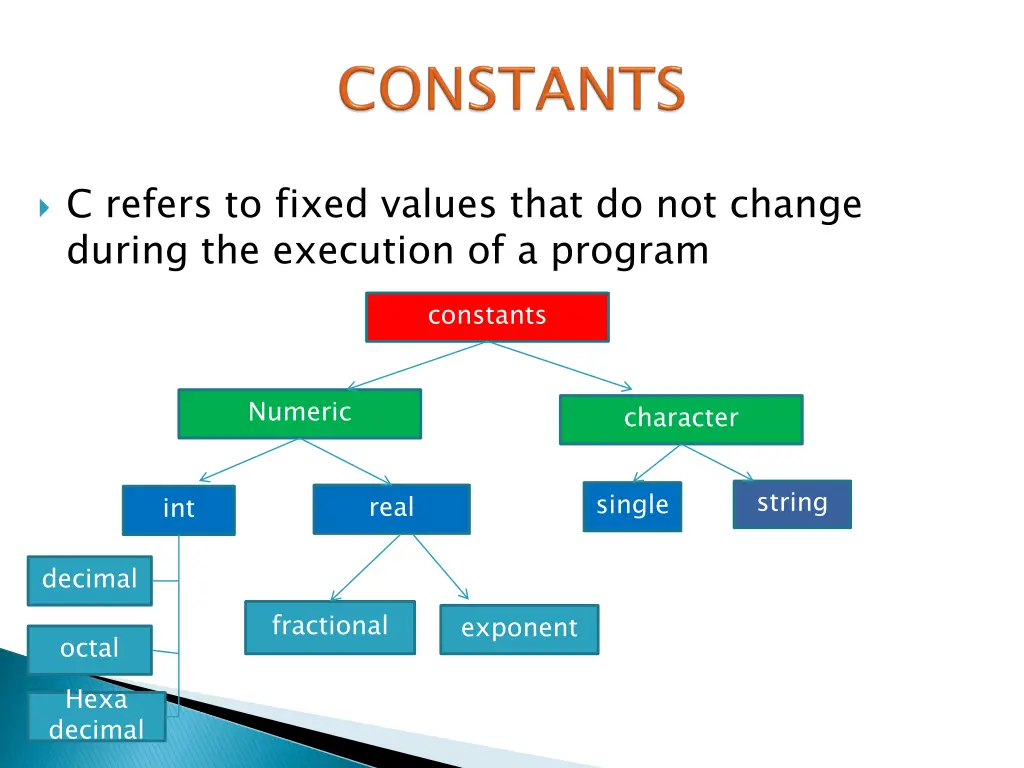 CONSTANTS

C refers to fixed values that do not change during the execution of a program

constants

Numeric

character

int

real

single

string

decimal

octal

Hexa decimal

fractional

exponent